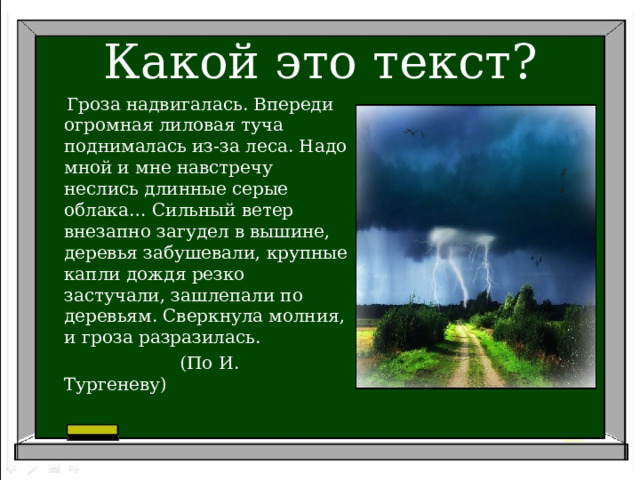 Какой это текст?

Гроза надвигалась. Впереди огромная лиловая туча поднималась из-за леса. Надо мной и мне навстречу неслись длинные серые облака... Сильный ветер внезапно загудел в вышине, деревья забушевали, крупные капли дождя резко застучали, зашлепали по деревьям. Сверкнула молния, и гроза разразилась.

(По И. Тургеневу)